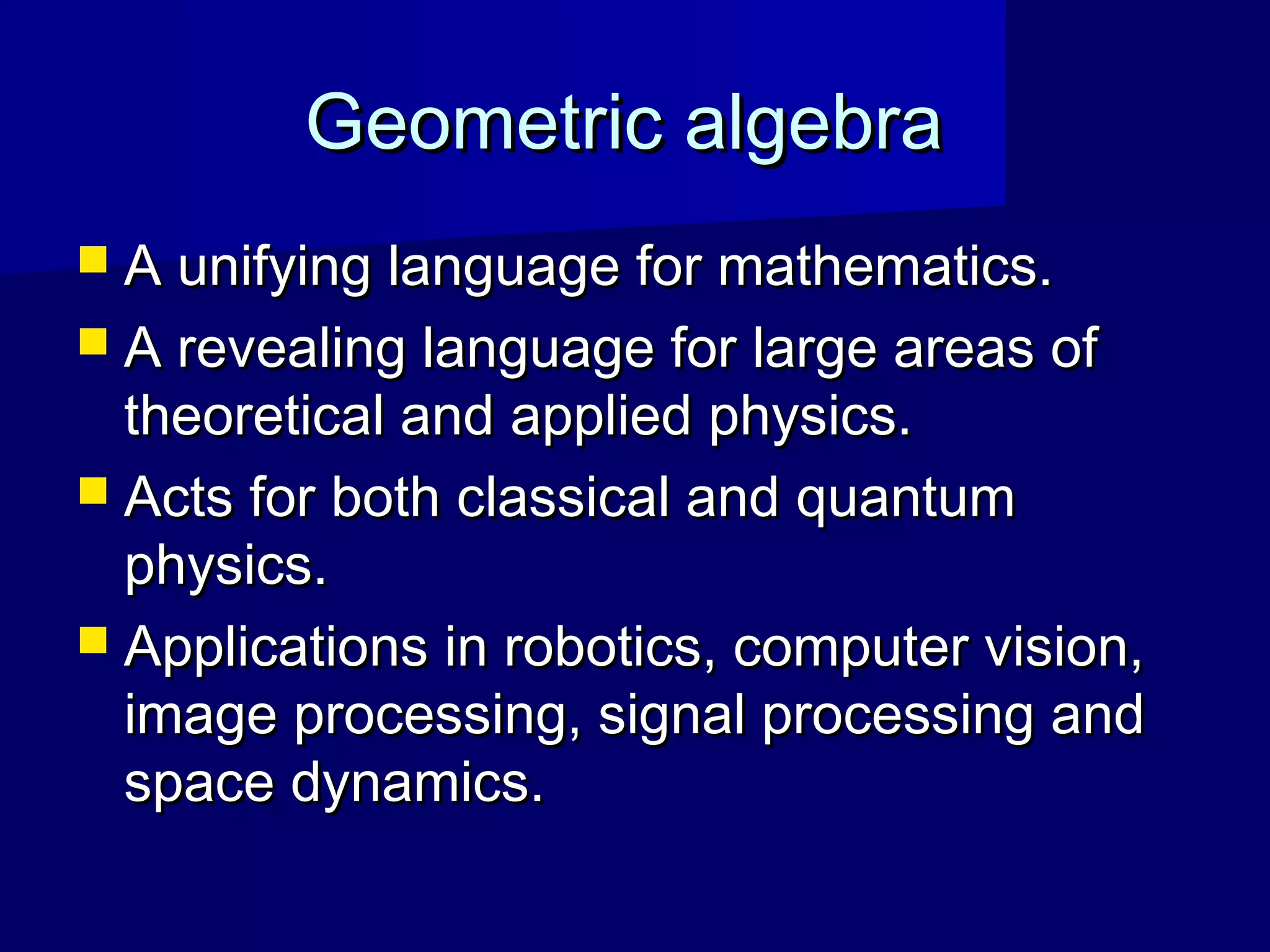 Geometric algebra

- A unifying language for mathematics.
- A revealing language for large areas of theoretical and applied physics.
- Acts for both classical and quantum physics.
- Applications in robotics, computer vision, image processing, signal processing and space dynamics.